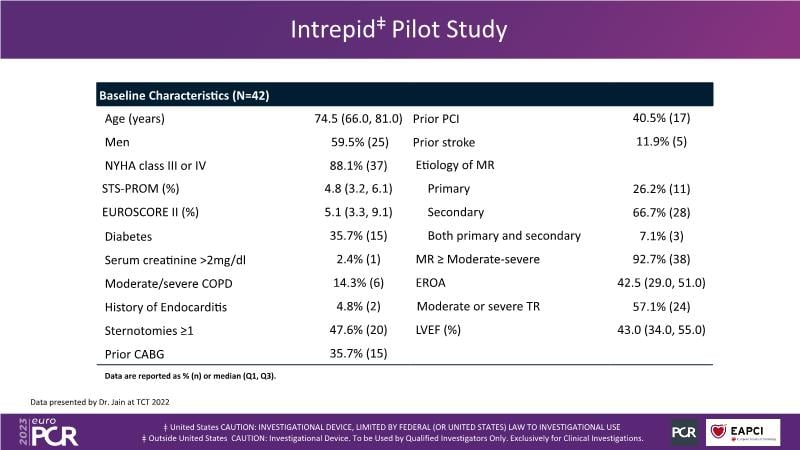 Intrepid‡ Pilot Study

| Baseline Characteristics (N=42) | | | |
|---|---|---|---|
| Age (years) | 74.5 (66.0, 81.0) | Prior PCI | 40.5% (17) |
| Men | 59.5% (25) | Prior stroke | 11.9% (5) |
| NYHA class III or IV | 88.1% (37) | Etiology of MR | |
| STS-PROM (%) | 4.8 (3.2, 6.1) | Primary | 26.2% (11) |
| EUROSCORE II (%) | 5.1 (3.3, 9.1) | Secondary | 66.7% (28) |
| Diabetes | 35.7% (15) | Both primary and secondary | 7.1% (3) |
| Serum creatinine >2mg/dl | 2.4% (1) | MR ≥ Moderate-severe | 92.7% (38) |
| Moderate/severe COPD | 14.3% (6) | EROA | 42.5 (29.0, 51.0) |
| History of Endocarditis | 4.8% (2) | Moderate or severe TR | 57.1% (24) |
| Sternotomies ≥1 | 47.6% (20) | LVEF (%) | 43.0 (34.0, 55.0) |
| Prior CABG | 35.7% (15) | | |

Data are reported as % (n) or median (Q1, Q3).

Data presented by Dr. Jain at TCT 2022

2023 euro PCR

‡ United States CAUTION: INVESTIGATIONAL DEVICE, LIMITED BY FEDERAL (OR UNITED STATES) LAW TO INVESTIGATIONAL USE
‡ Outside United States CAUTION: Investigational Device. To be Used by Qualified Investigators Only. Exclusively for Clinical Investigations.

PCR EAPCI